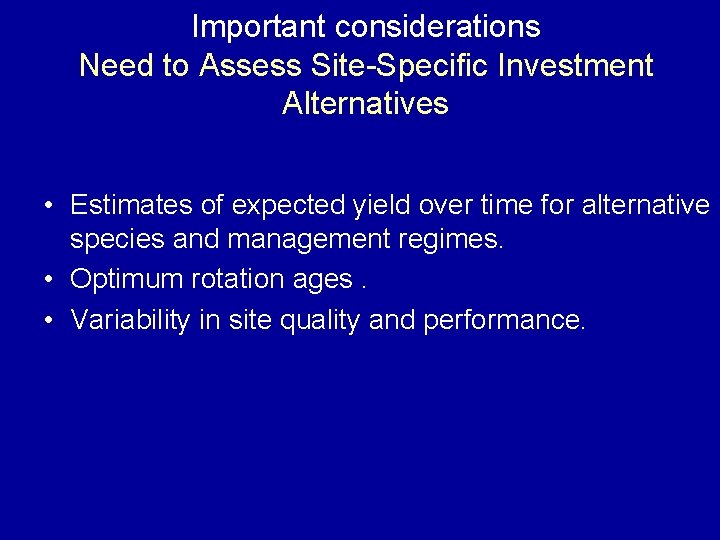 Important considerations
Need to Assess Site-Specific Investment Alternatives

• Estimates of expected yield over time for alternative species and management regimes.
• Optimum rotation ages .
• Variability in site quality and performance.